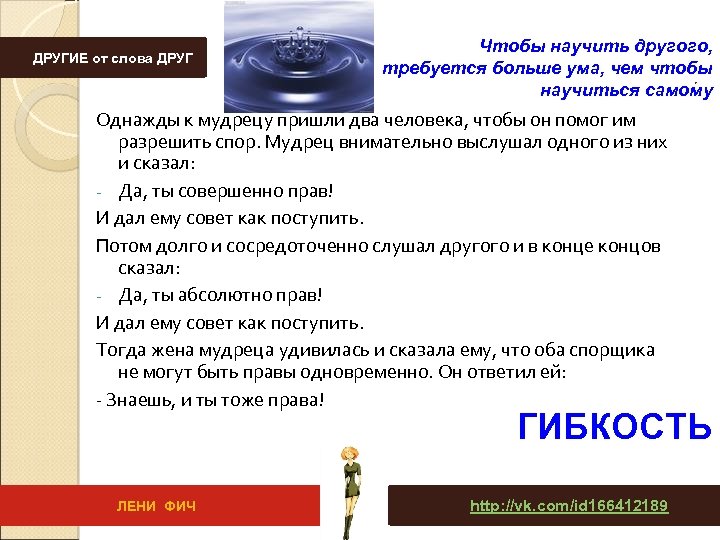 ДРУГИЕ от слова ДРУГ

Чтобы научить другого, требуется больше ума, чем чтобы научиться самому

Однажды к мудрецу пришли два человека, чтобы он помог им разрешить спор. Мудрец внимательно выслушал одного из них и сказал:

- Да, ты совершенно прав!

И дал ему совет как поступить.

Потом долго и сосредоточенно слушал другого и в конце концов сказал:

- Да, ты абсолютно прав!

И дал ему совет как поступить.

Тогда жена мудреца удивилась и сказала ему, что оба спорщика не могут быть правы одновременно. Он ответил ей:

- Знаешь, и ты тоже права!

ГИБКОСТЬ

ЛЕНИ ФИЧ

http://vk.com/id166412189